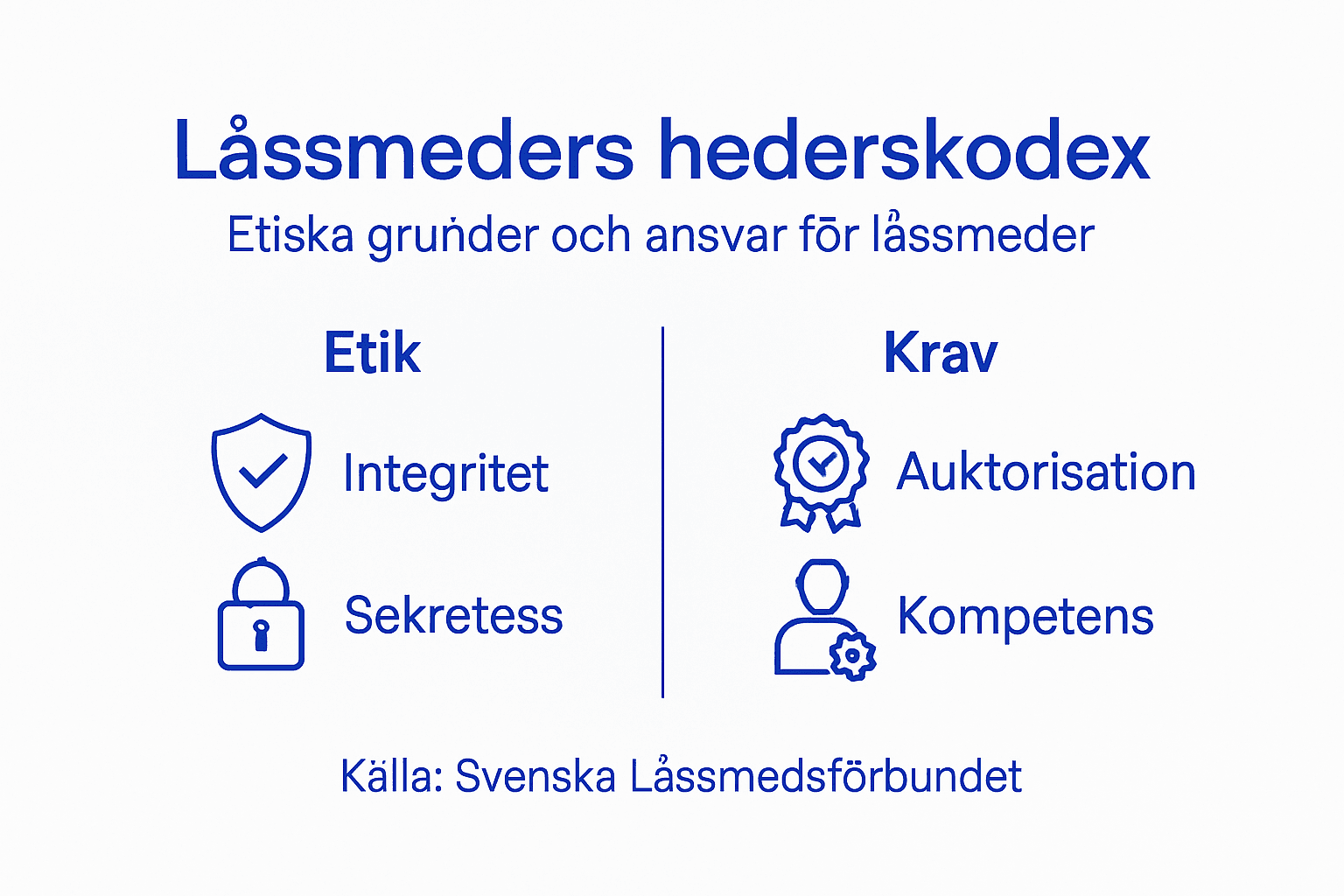 Låssmeders hederskodex

Etiska gruṅder och ansvar fōr låssmeder

Etik

Integritet

Sekretess

Krav

Auktorisation

Kompetens

Källa: Svenska Låssmedsförbundet